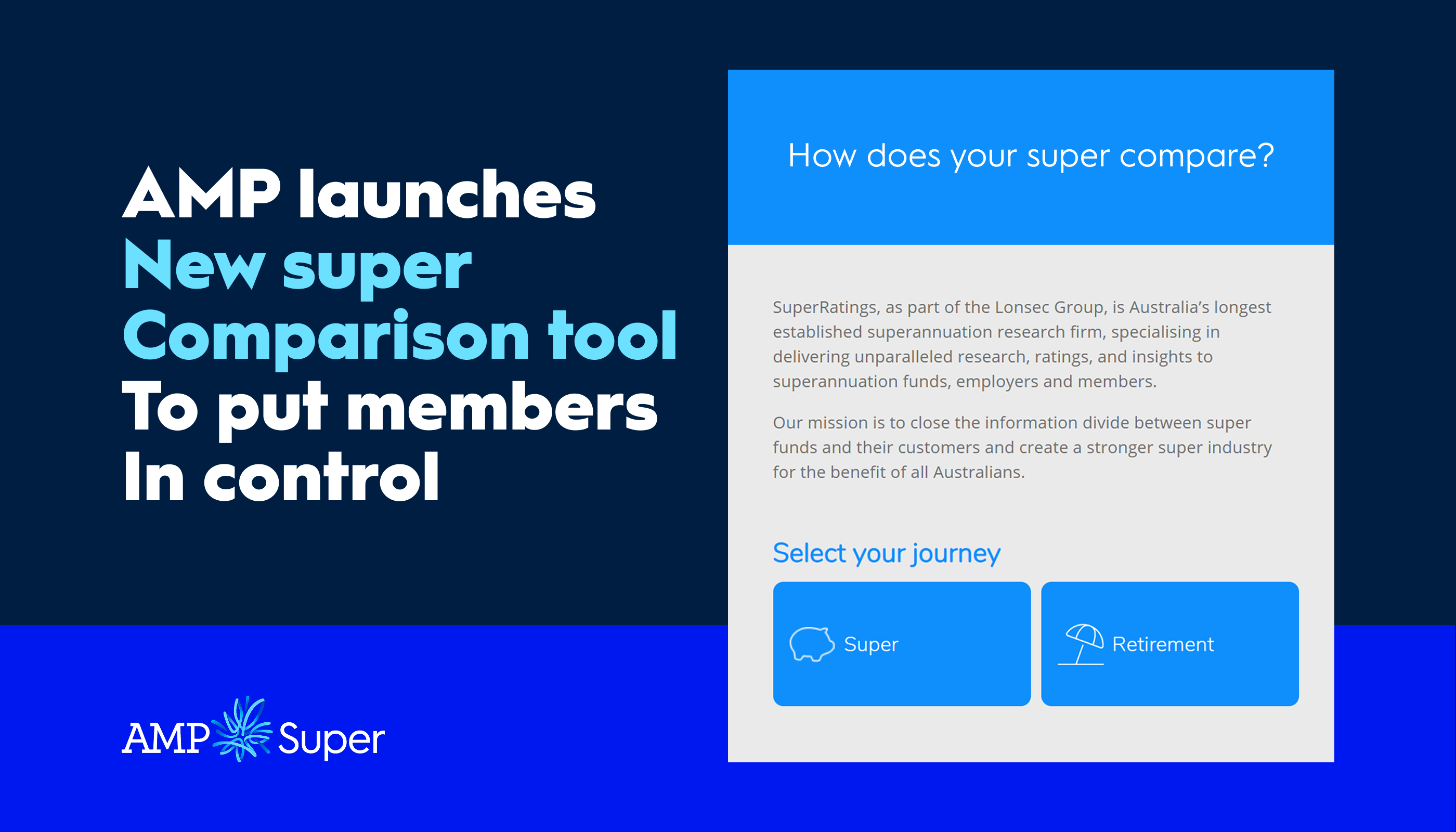 AMP launches
New super
Comparison tool
To put members
In control

AMP Super

How does your super compare?

SuperRatings, as part of the Lonsec Group, is Australia's longest established superannuation research firm, specialising in delivering unparalleled research, ratings, and insights to superannuation funds, employers and members.

Our mission is to close the information divide between super funds and their customers and create a stronger super industry for the benefit of all Australians.

Select your journey

Super

Retirement